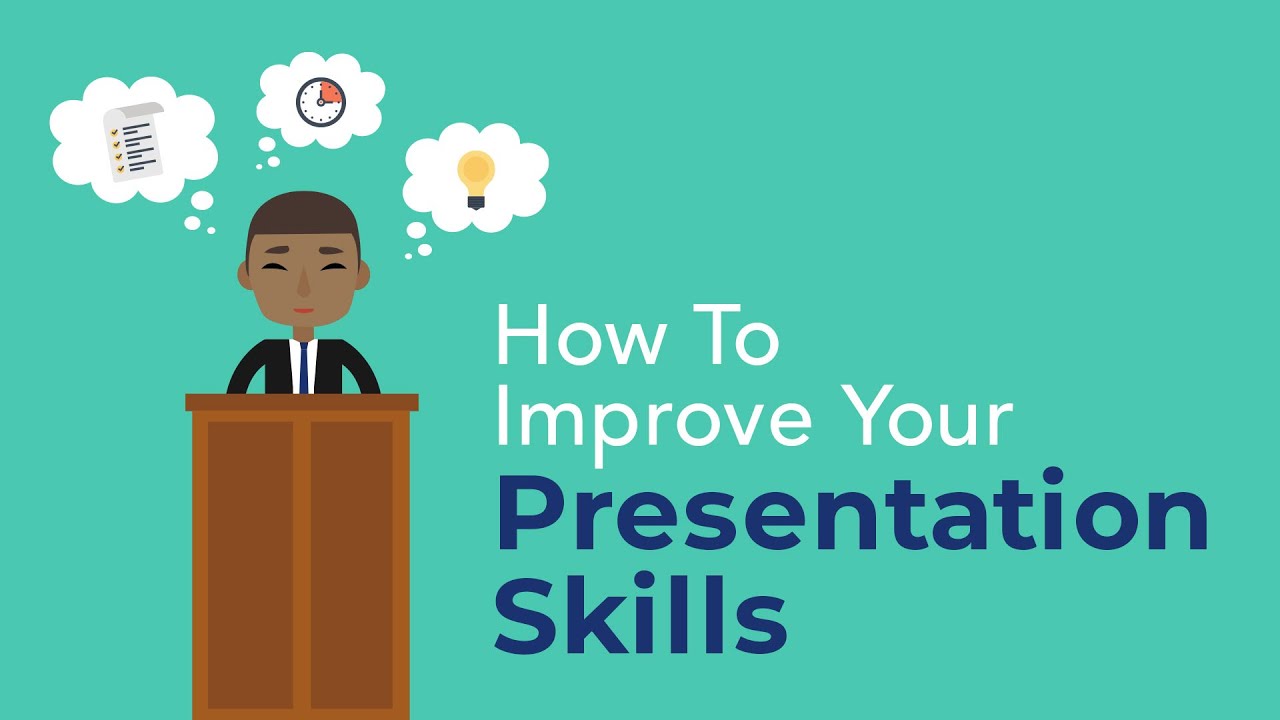 How To
Improve Your
Presentation
Skills